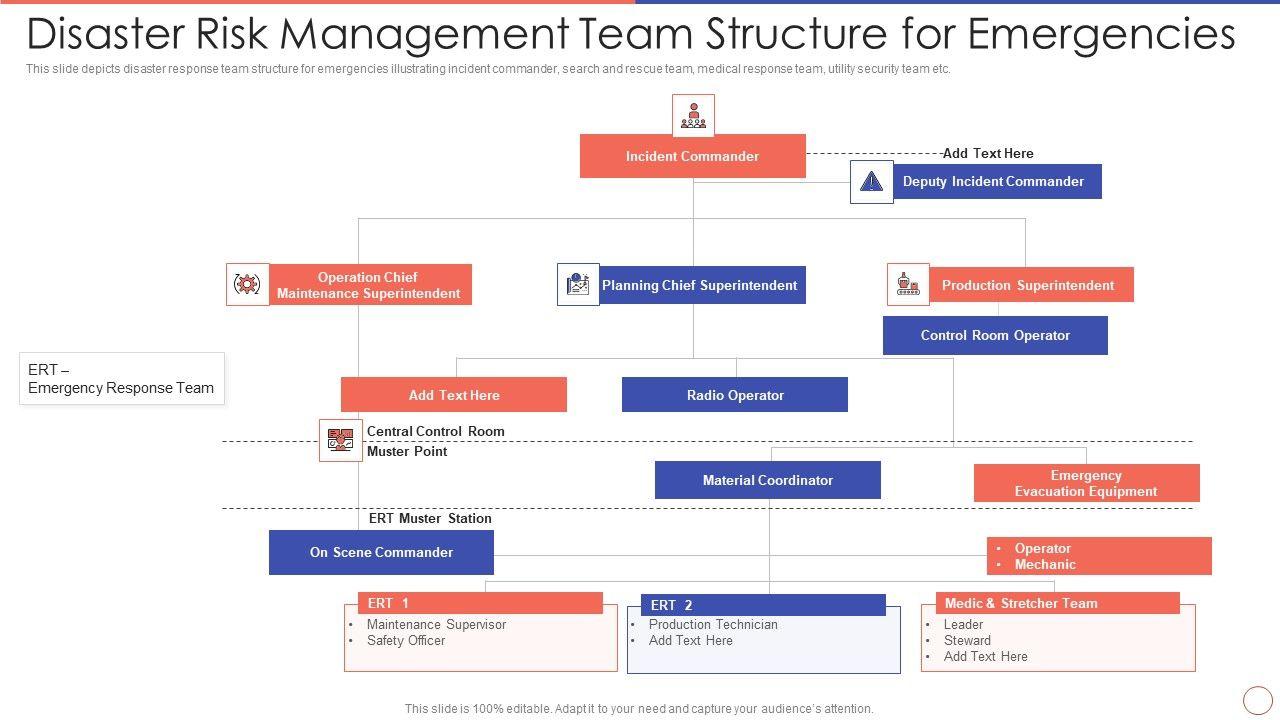 Disaster Risk Management Team Structure for Emergencies

This slide depicts disaster response team structure for emergencies illustrating incident commander, search and rescue team, medical response team, utility security team etc.

Incident Commander

Add Text Here

Deputy Incident Commander

Operation Chief Maintenance Superintendent

Planning Chief Superintendent

Production Superintendent

Control Room Operator

ERT – Emergency Response Team

Add Text Here

Radio Operator

Central Control Room Muster Point

Material Coordinator

Emergency Evacuation Equipment

ERT Muster Station

On Scene Commander

• Operator
• Mechanic

ERT 1
• Maintenance Supervisor
• Safety Officer

ERT 2
• Production Technician
• Add Text Here

Medic & Stretcher Team
• Leader
• Steward
• Add Text Here

This slide is 100% editable. Adapt it to your need and capture your audience's attention.